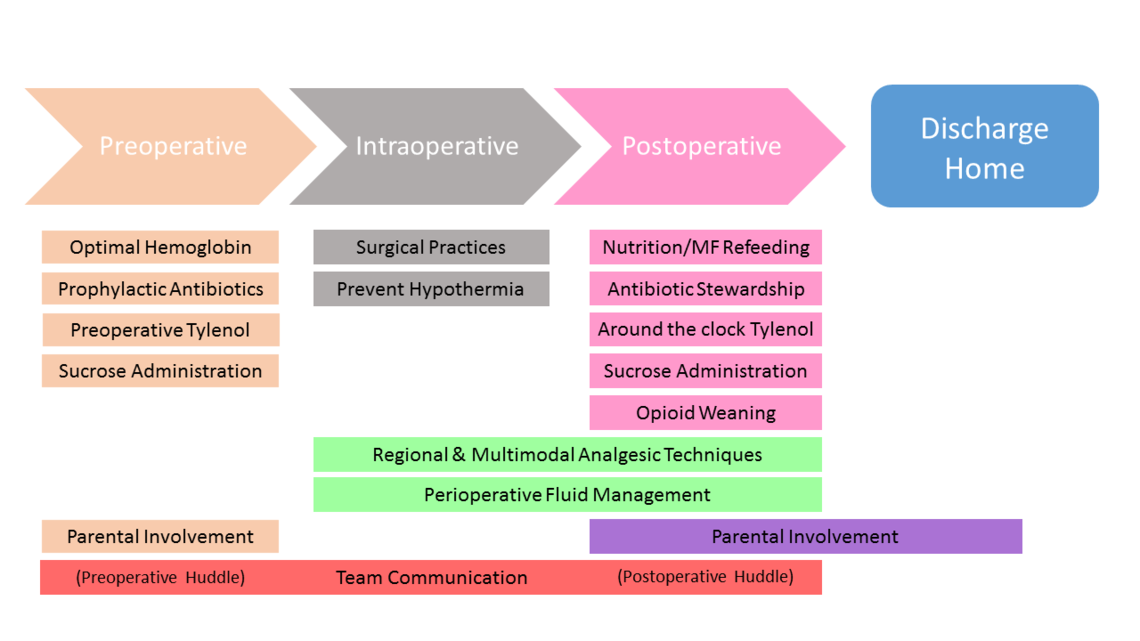 Preoperative

Intraoperative

Postoperative

Discharge Home

Optimal Hemoglobin

Prophylactic Antibiotics

Preoperative Tylenol

Sucrose Administration

Surgical Practices

Prevent Hypothermia

Nutrition/MF Refeeding

Antibiotic Stewardship

Around the clock Tylenol

Sucrose Administration

Opioid Weaning

Regional & Multimodal Analgesic Techniques

Perioperative Fluid Management

Parental Involvement

Parental Involvement

(Preoperative Huddle) Team Communication (Postoperative Huddle)